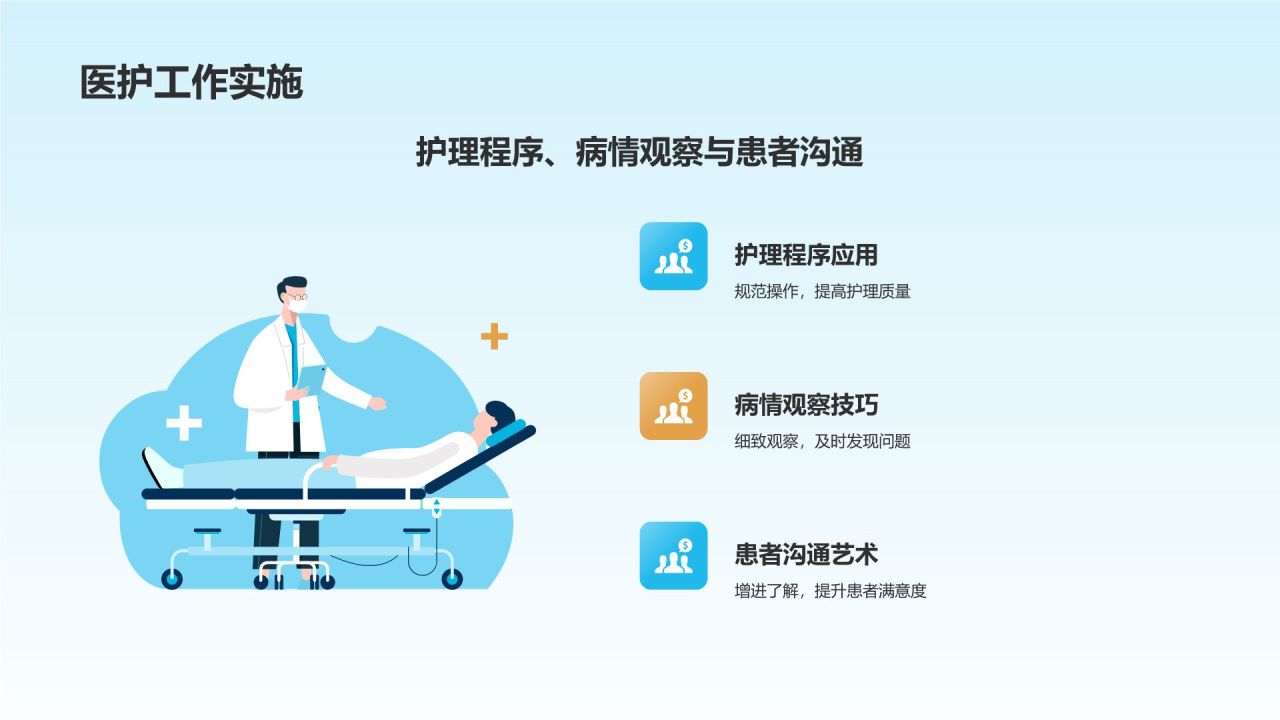 医护工作实施

护理程序、病情观察与患者沟通

护理程序应用

规范操作，提高护理质量

病情观察技巧

细致观察，及时发现问题

患者沟通艺术

增进了解，提升患者满意度